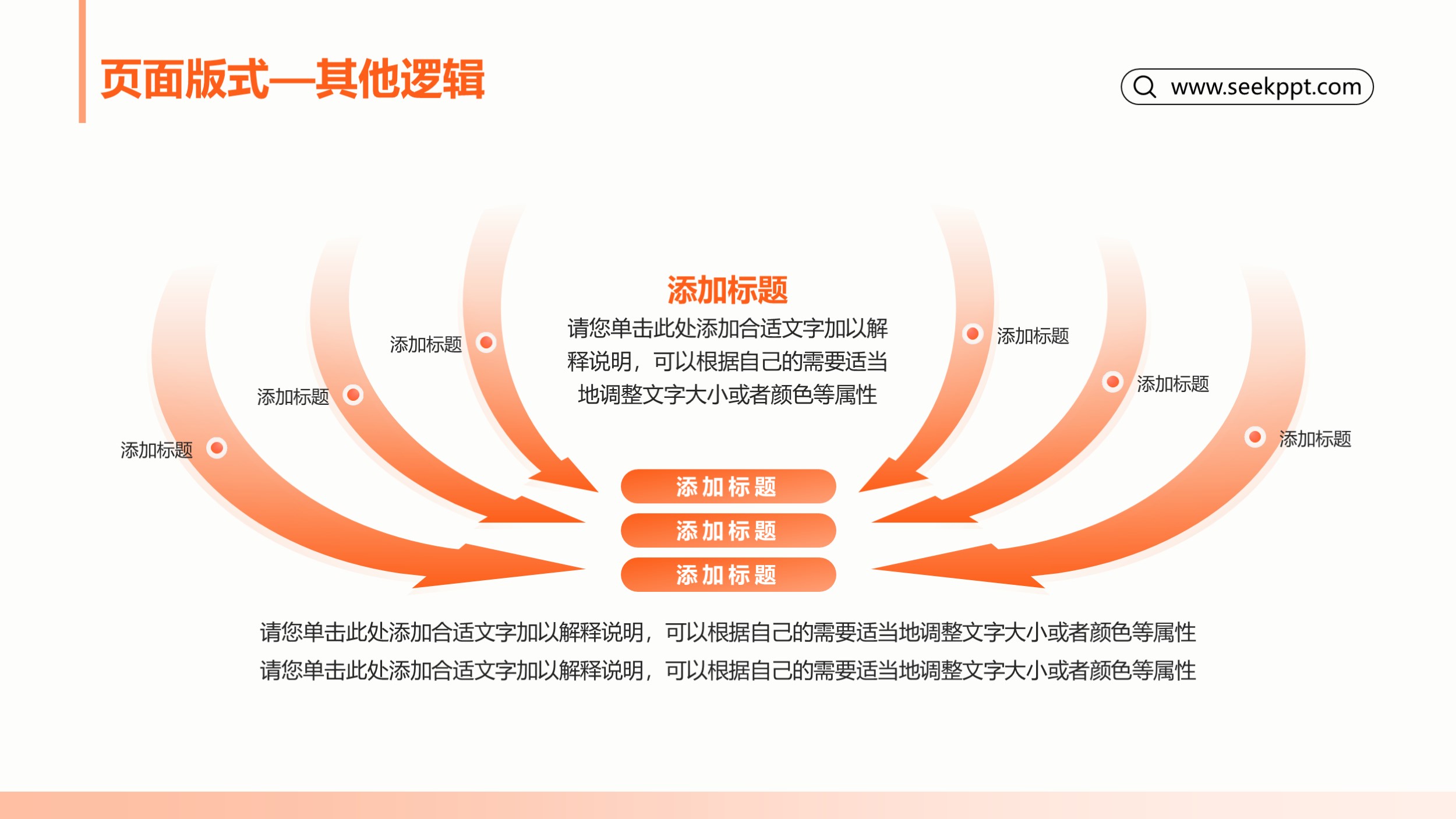 页面版式—其他逻辑

www.seekppt.com

添加标题

请您单击此处添加合适文字加以解释说明，可以根据自己的需要适当地调整文字大小或者颜色等属性

添加标题

添加标题

添加标题

添加标题

添加标题

添加标题

添加标题

添加标题

添加标题

请您单击此处添加合适文字加以解释说明，可以根据自己的需要适当地调整文字大小或者颜色等属性
请您单击此处添加合适文字加以解释说明，可以根据自己的需要适当地调整文字大小或者颜色等属性